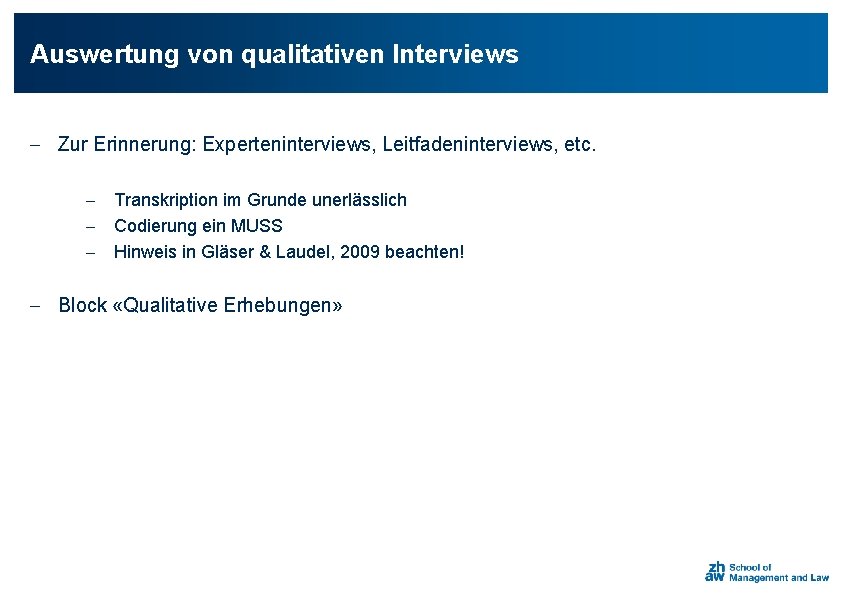 Auswertung von qualitativen Interviews

– Zur Erinnerung: Experteninterviews, Leitfadeninterviews, etc.

– Transkription im Grunde unerlässlich
– Codierung ein MUSS
– Hinweis in Gläser & Laudel, 2009 beachten!

– Block «Qualitative Erhebungen»

zh aw School of Management and Law